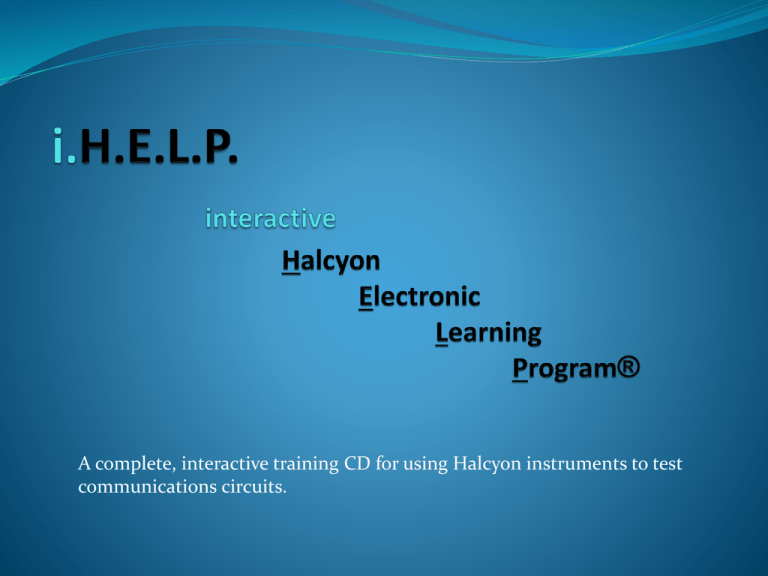 i.H.E.L.P.

interactive

Halcyon

Electronic

Learning

Program®

A complete, interactive training CD for using Halcyon instruments to test communications circuits.